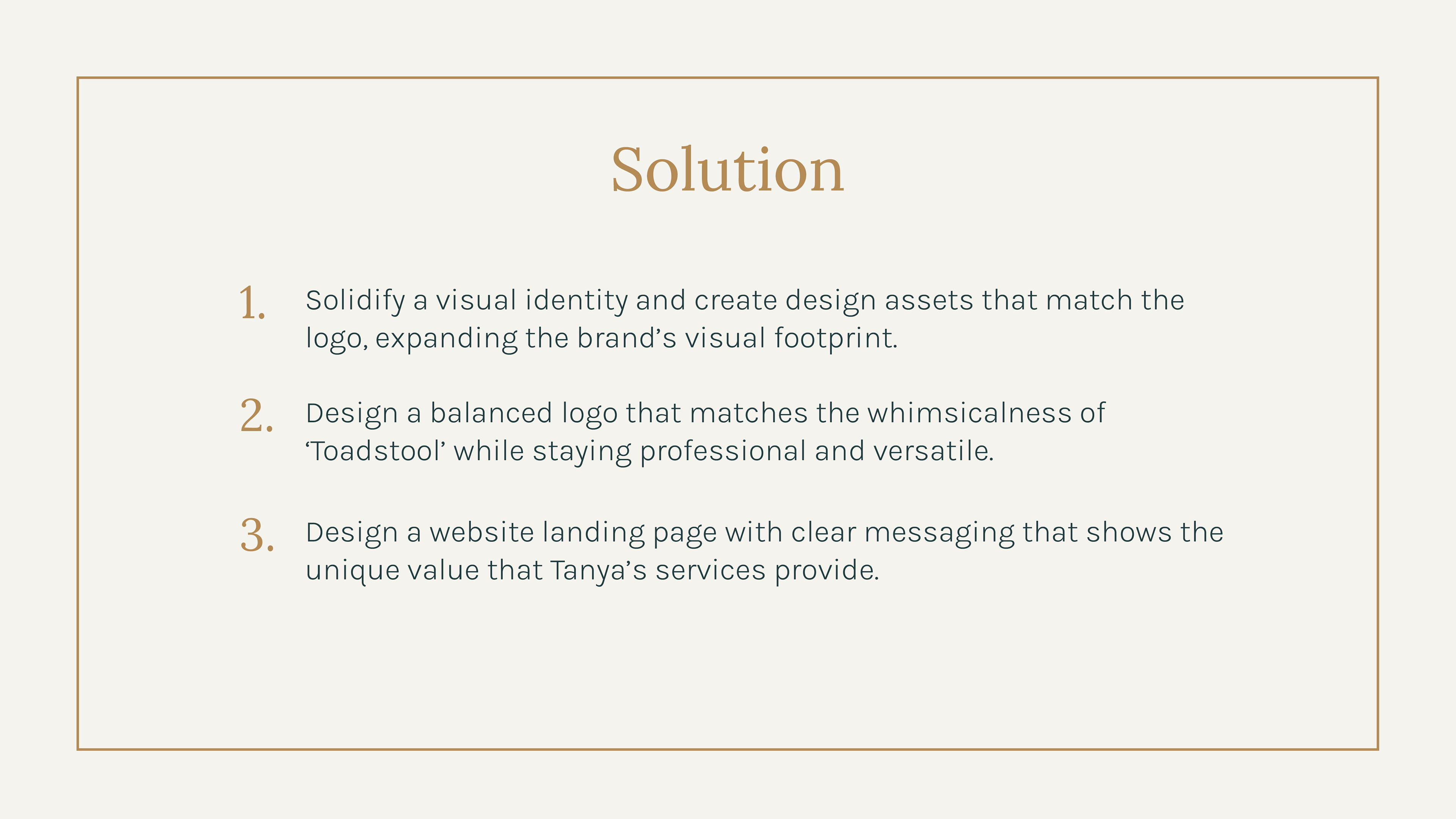 Solution

1. Solidify a visual identity and create design assets that match the logo, expanding the brand’s visual footprint.

2. Design a balanced logo that matches the whimsicalness of ‘Toadstool’ while staying professional and versatile.

3. Design a website landing page with clear messaging that shows the unique value that Tanya’s services provide.